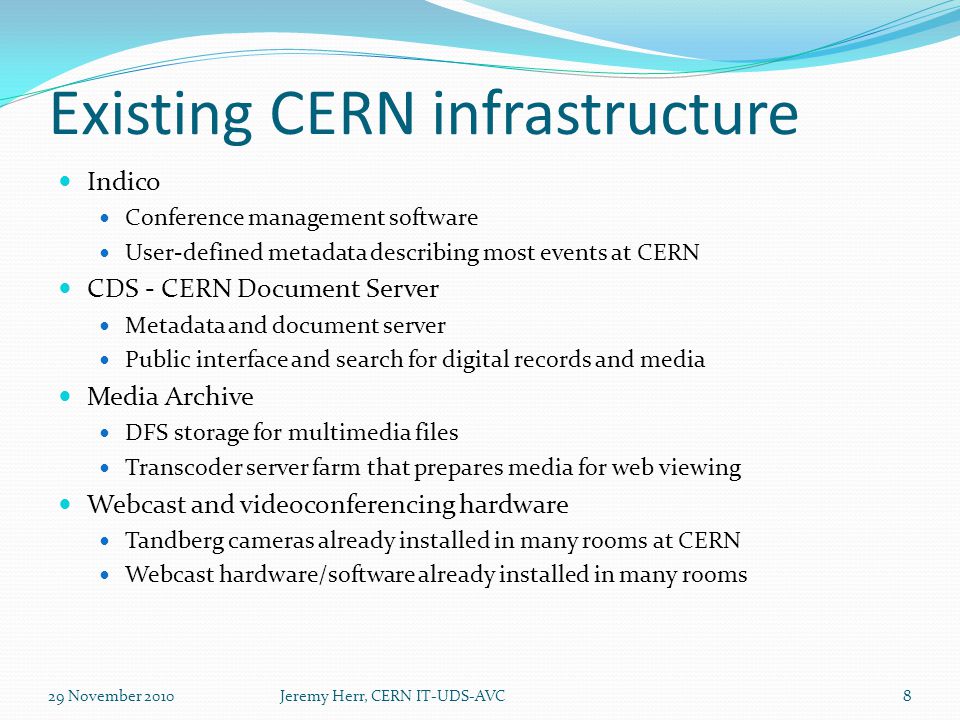 Existing CERN infrastructure

- Indico
  - Conference management software
  - User-defined metadata describing most events at CERN
- CDS - CERN Document Server
  - Metadata and document server
  - Public interface and search for digital records and media
- Media Archive
  - DFS storage for multimedia files
  - Transcoder server farm that prepares media for web viewing
- Webcast and videoconferencing hardware
  - Tandberg cameras already installed in many rooms at CERN
  - Webcast hardware/software already installed in many rooms

29 November 2010 Jeremy Herr, CERN IT-UDS-AVC 8